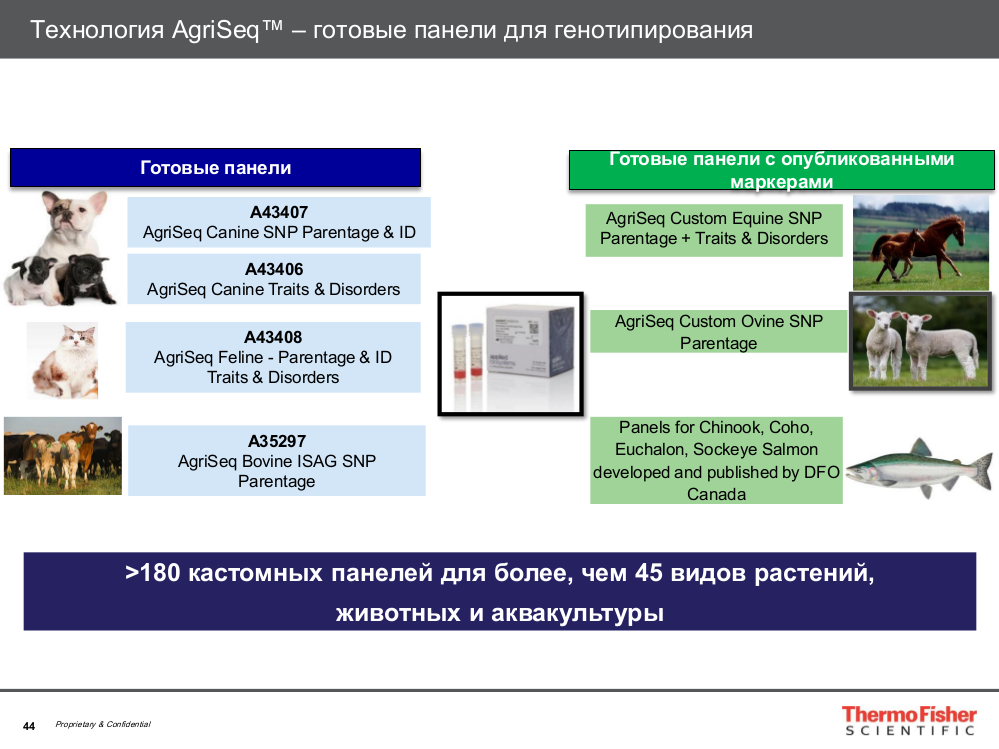 Технология AgriSeq™ – готовые панели для генотипирования

Готовые панели

A43407
AgriSeq Canine SNP Parentage & ID

A43406
AgriSeq Canine Traits & Disorders

A43408
AgriSeq Feline - Parentage & ID
Traits & Disorders

A35297
AgriSeq Bovine ISAG SNP
Parentage

Готовые панели с опубликованными маркерами

AgriSeq Custom Equine SNP
Parentage + Traits & Disorders

AgriSeq Custom Ovine SNP
Parentage

Panels for Chinook, Coho,
Euchalon, Sockeye Salmon
developed and published by DFO
Canada

>180 кастомных панелей для более, чем 45 видов растений,
животных и аквакультуры

44 Proprietary & Confidential

ThermoFisher
SCIENTIFIC